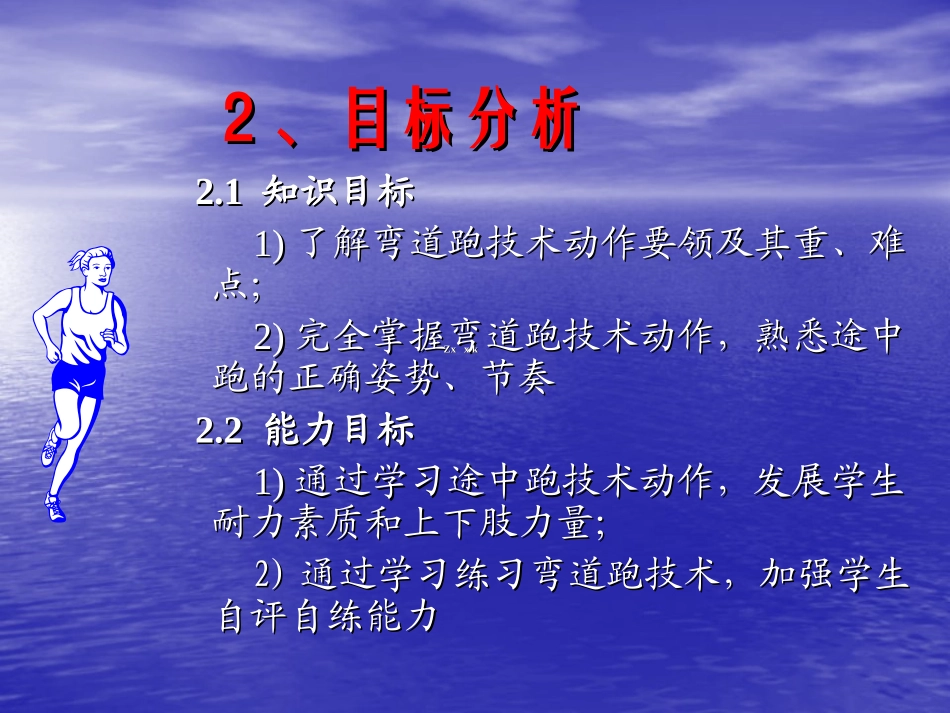 2、目标分析

2.1 知识目标

1) 了解弯道跑技术动作要领及其重、难点;

2) 完全掌握弯道跑技术动作，熟悉途中跑的正确姿势、节奏

2.2 能力目标

1) 通过学习途中跑技术动作，发展学生耐力素质和上下肢力量;

2) 通过学习练习弯道跑技术，加强学生自评自练能力